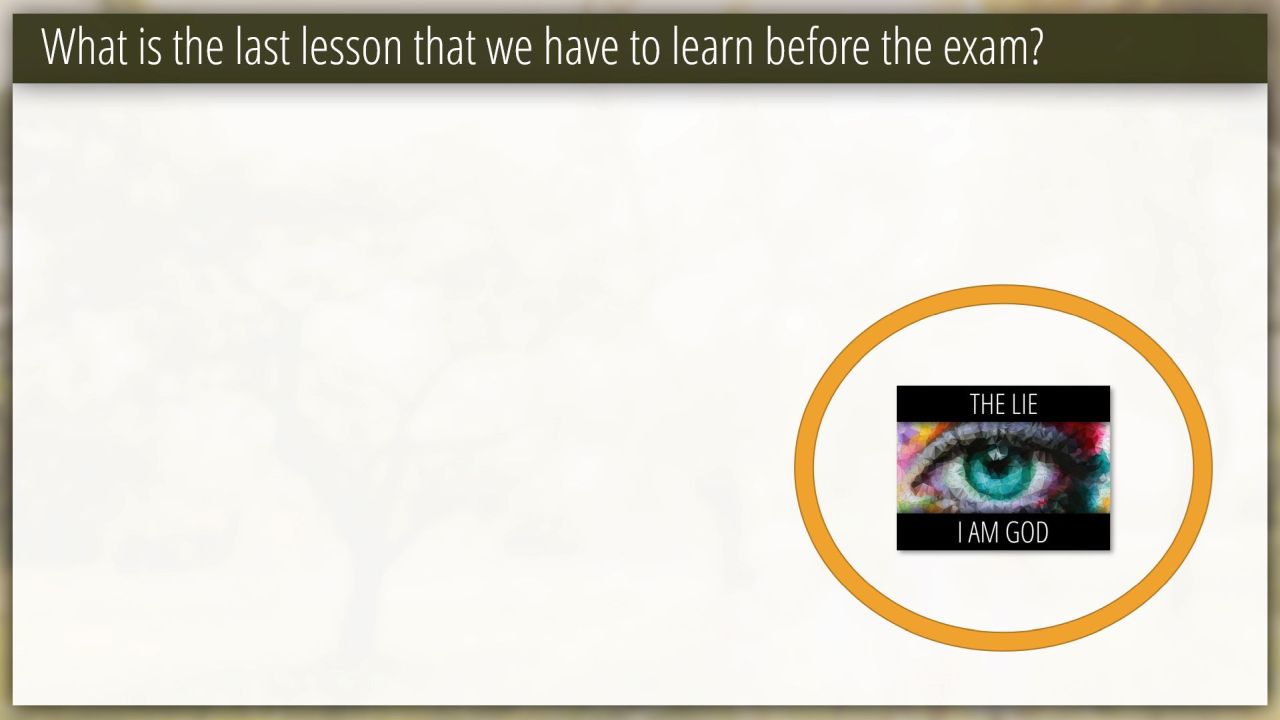 What is the last lesson that we have to learn before the exam?

THE LIE

I AM GOD